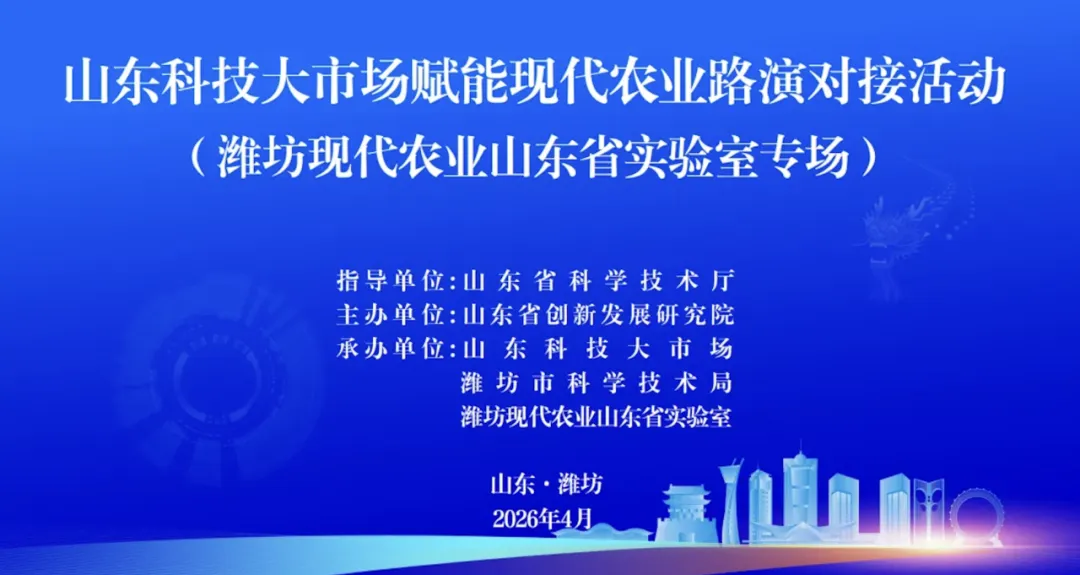 山东科技大市场赋能现代农业路演对接活动
（潍坊现代农业山东省实验室专场）

指导单位：山东省科学技术厅
主办单位：山东省创新发展研究院
承办单位：山东科技大市场
潍坊市科学技术局
潍坊现代农业山东省实验室

山东·潍坊
2026年4月